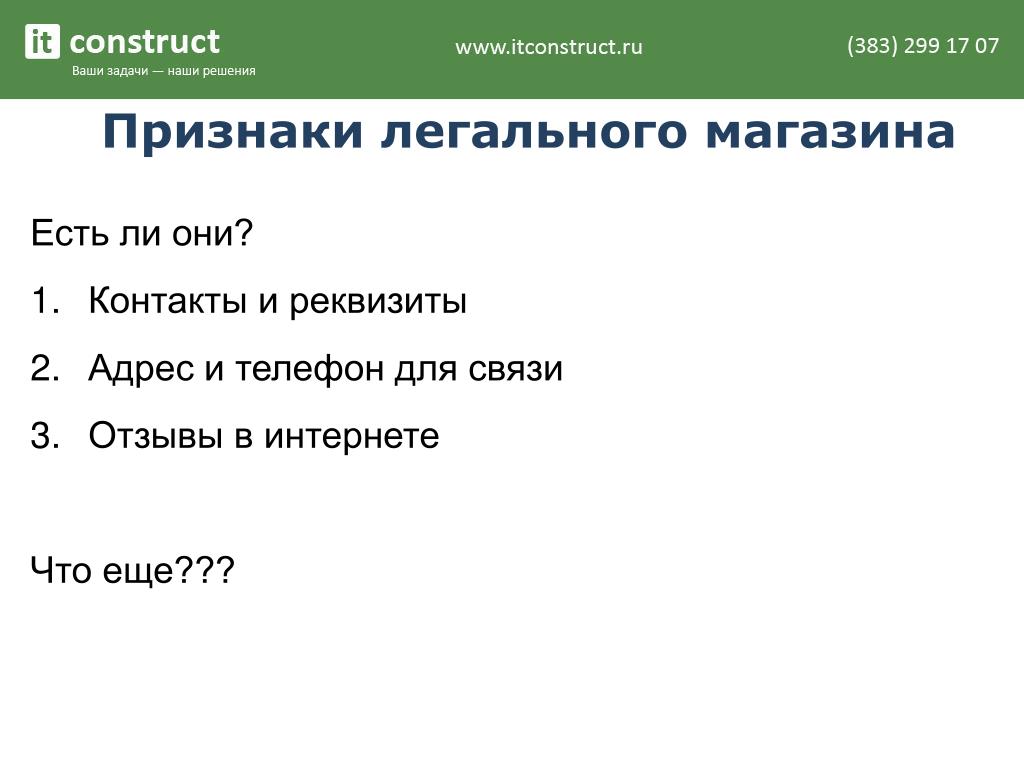 it construct
Ваши задачи — наши решения

www.itconstruct.ru

(383) 299 17 07

Признаки легального магазина

Есть ли они?

1. Контакты и реквизиты
2. Адрес и телефон для связи
3. Отзывы в интернете

Что еще???